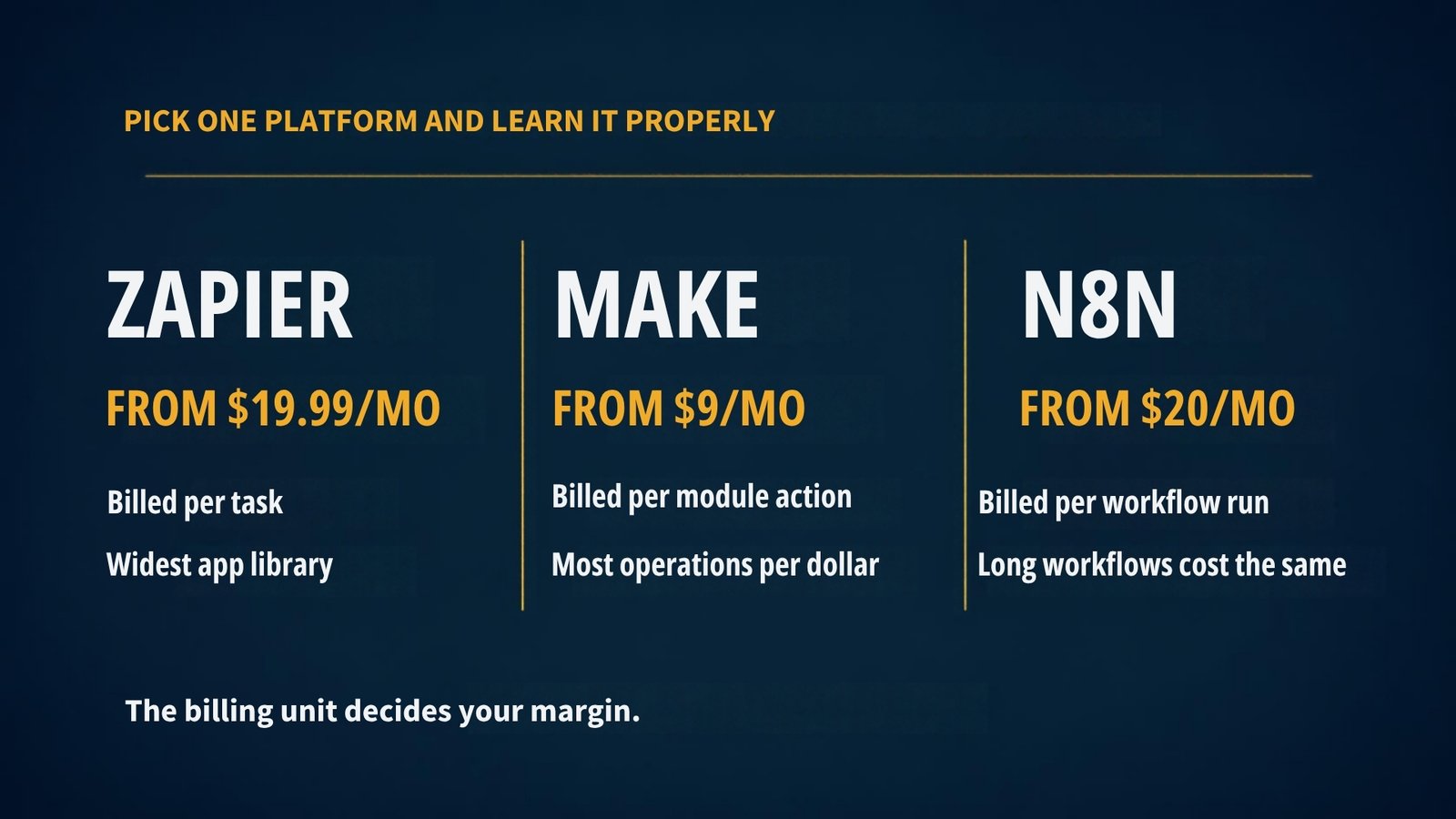 PICK ONE PLATFORM AND LEARN IT PROPERLY

ZAPIER

FROM $19.99/MO

Billed per task

Widest app library

MAKE

FROM $9/MO

Billed per module action

Most operations per dollar

N8N

FROM $20/MO

Billed per workflow run

Long workflows cost the same

The billing unit decides your margin.